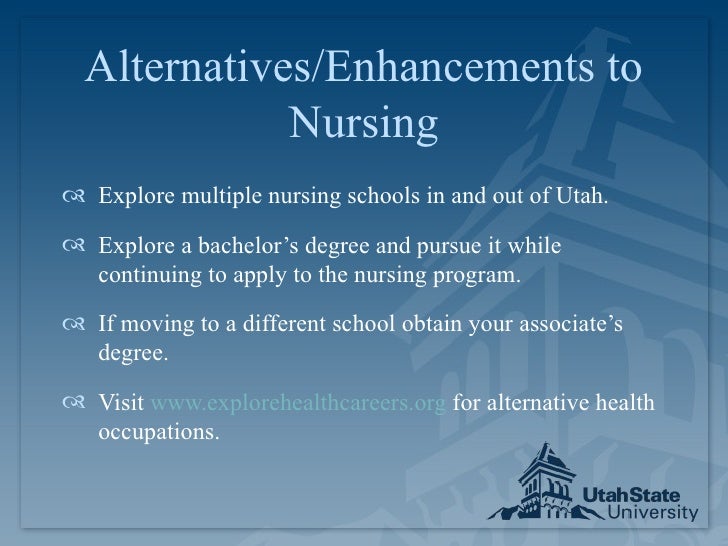 Alternatives/Enhancements to Nursing

Explore multiple nursing schools in and out of Utah.

Explore a bachelor’s degree and pursue it while continuing to apply to the nursing program.

If moving to a different school obtain your associate’s degree.

Visit www.explorehealthcareers.org for alternative health occupations.

UtahState University